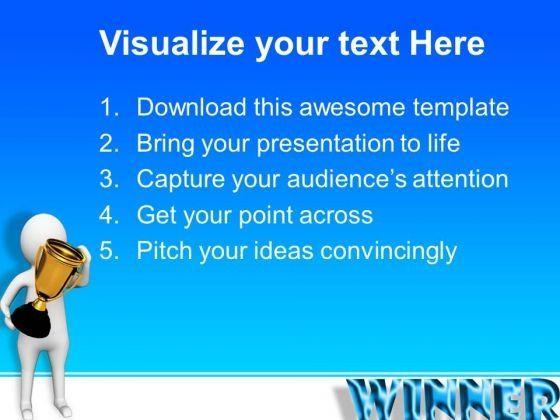 Visualize your text Here

1. Download this awesome template
2. Bring your presentation to life
3. Capture your audience's attention
4. Get your point across
5. Pitch your ideas convincingly

WINNER